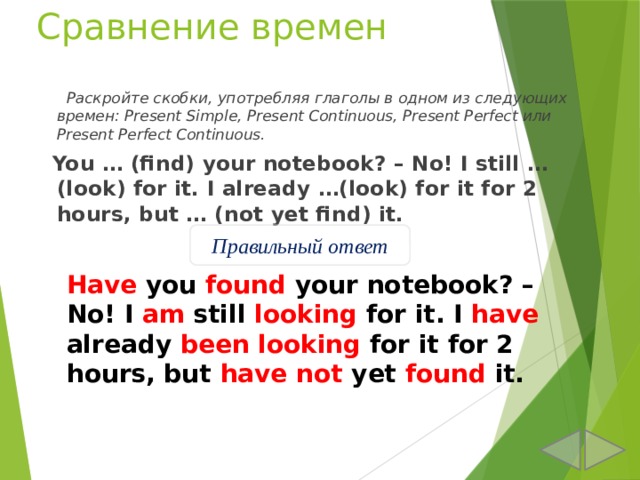 Сравнение времен

Раскройте скобки, употребляя глаголы в одном из следующих времен: Present Simple, Present Continuous, Present Perfect или Present Perfect Continuous.

You … (find) your notebook? – No! I still … (look) for it. I already …(look) for it for 2 hours, but … (not yet find) it.

Правильный ответ

Have you found your notebook? – No! I am still looking for it. I have already been looking for it for 2 hours, but have not yet found it.